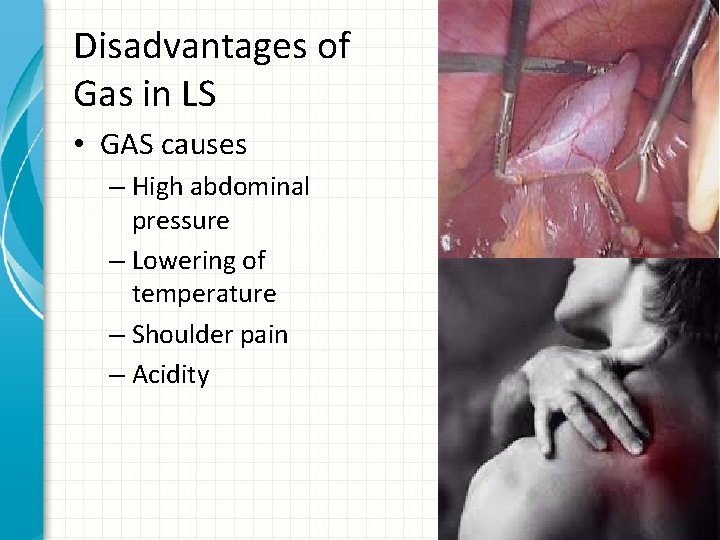 Disadvantages of Gas in LS

• GAS causes
– High abdominal pressure
– Lowering of temperature
– Shoulder pain
– Acidity